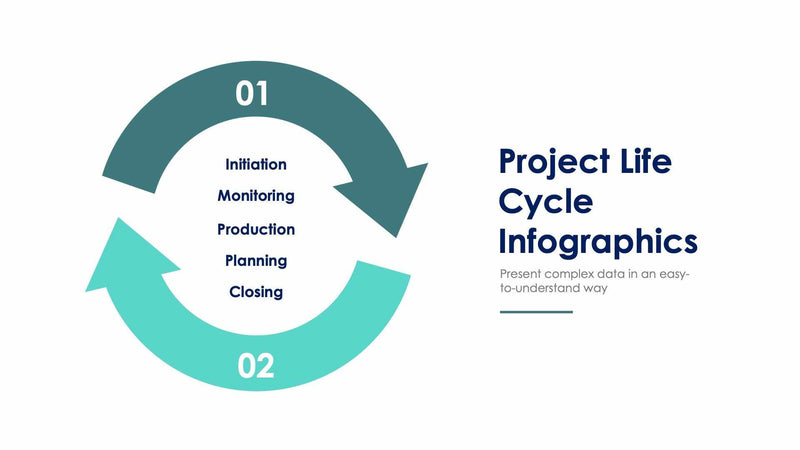 01

Initiation

Monitoring

Production

Planning

Closing

02

Project Life Cycle Infographics

Present complex data in an easy-to-understand way